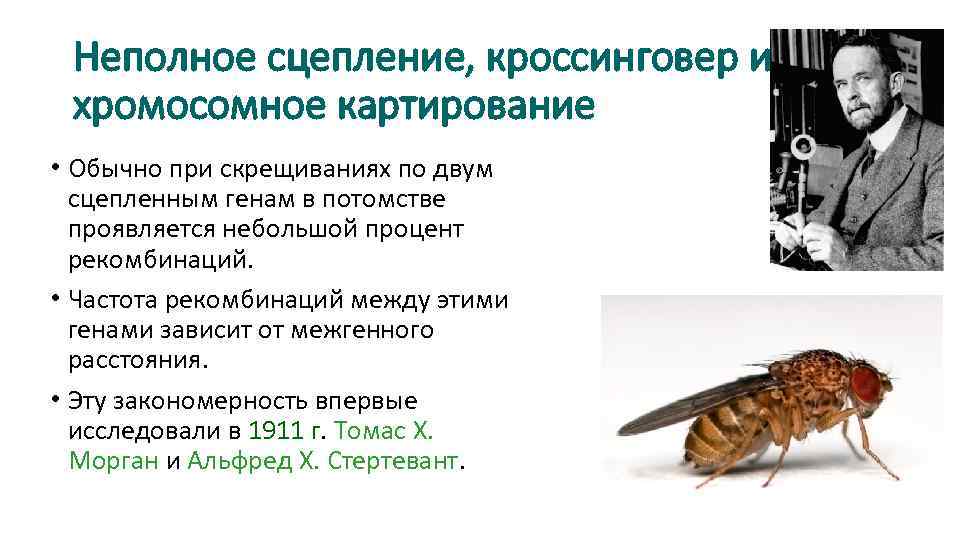 Неполное сцепление, кроссинговер и хромосомное картирование

• Обычно при скрещиваниях по двум сцепленным генам в потомстве проявляется небольшой процент рекомбинаций.

• Частота рекомбинаций между этими генами зависит от межгенного расстояния.

• Эту закономерность впервые исследовали в 1911 г. Томас Х. Морган и Альфред Х. Стертевант.